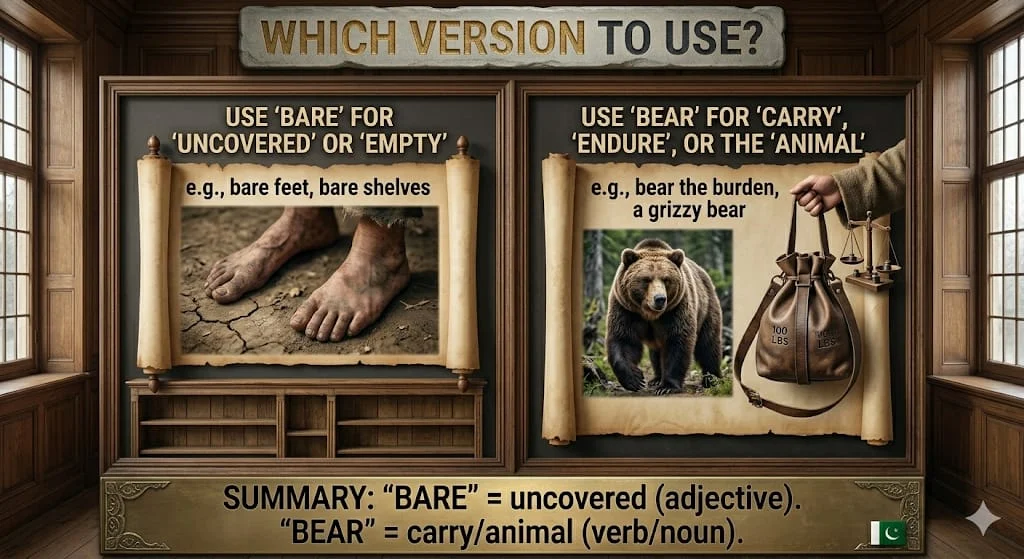 WHICH VERSION TO USE?

USE 'BARE' FOR 'UNCOVERED' OR 'EMPTY'

e.g., bare feet, bare shelves

USE 'BEAR' FOR 'CARRY', 'ENDURE', OR THE 'ANIMAL'

e.g., bear the burden, a grizzy bear

100 LBS

100 LBS

SUMMARY: "BARE" = uncovered (adjective). "BEAR" = carry/animal (verb/noun).